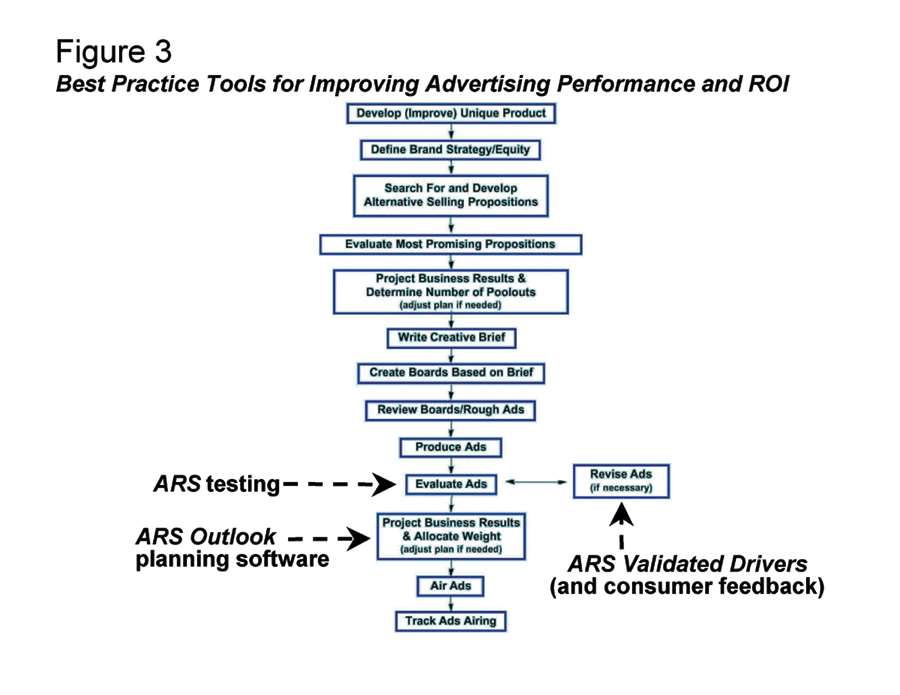 Figure 3
Best Practice Tools for Improving Advertising Performance and ROI

Develop (Improve) Unique Product

Define Brand Strategy/Equity

Search For and Develop Alternative Selling Propositions

Evaluate Most Promising Propositions

Project Business Results & Determine Number of Poolouts (adjust plan if needed)

Write Creative Brief

Create Boards Based on Brief

Review Boards/Rough Ads

Produce Ads

ARS testing

Evaluate Ads

Revise Ads (if necessary)

ARS Outlook planning software

Project Business Results & Allocate Weight (adjust plan if needed)

ARS Validated Drivers (and consumer feedback)

Air Ads

Track Ads Airing